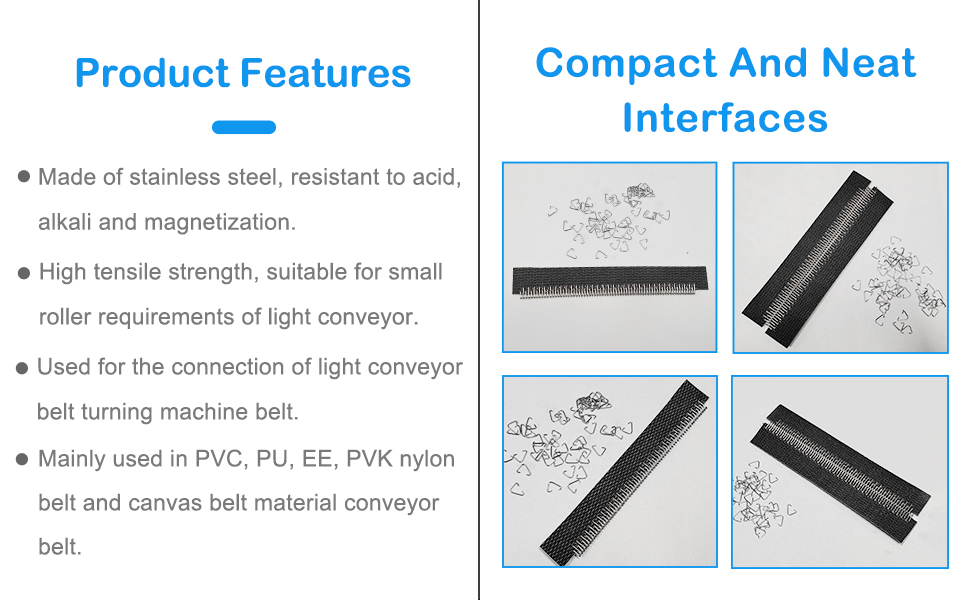 Product Features

● Made of stainless steel, resistant to acid, alkali and magnetization.

● High tensile strength, suitable for small roller requirements of light conveyor.

● Used for the connection of light conveyor belt turning machine belt.

● Mainly used in PVC, PU, EE, PVK nylon belt and canvas belt material conveyor belt.

Compact And Neat Interfaces